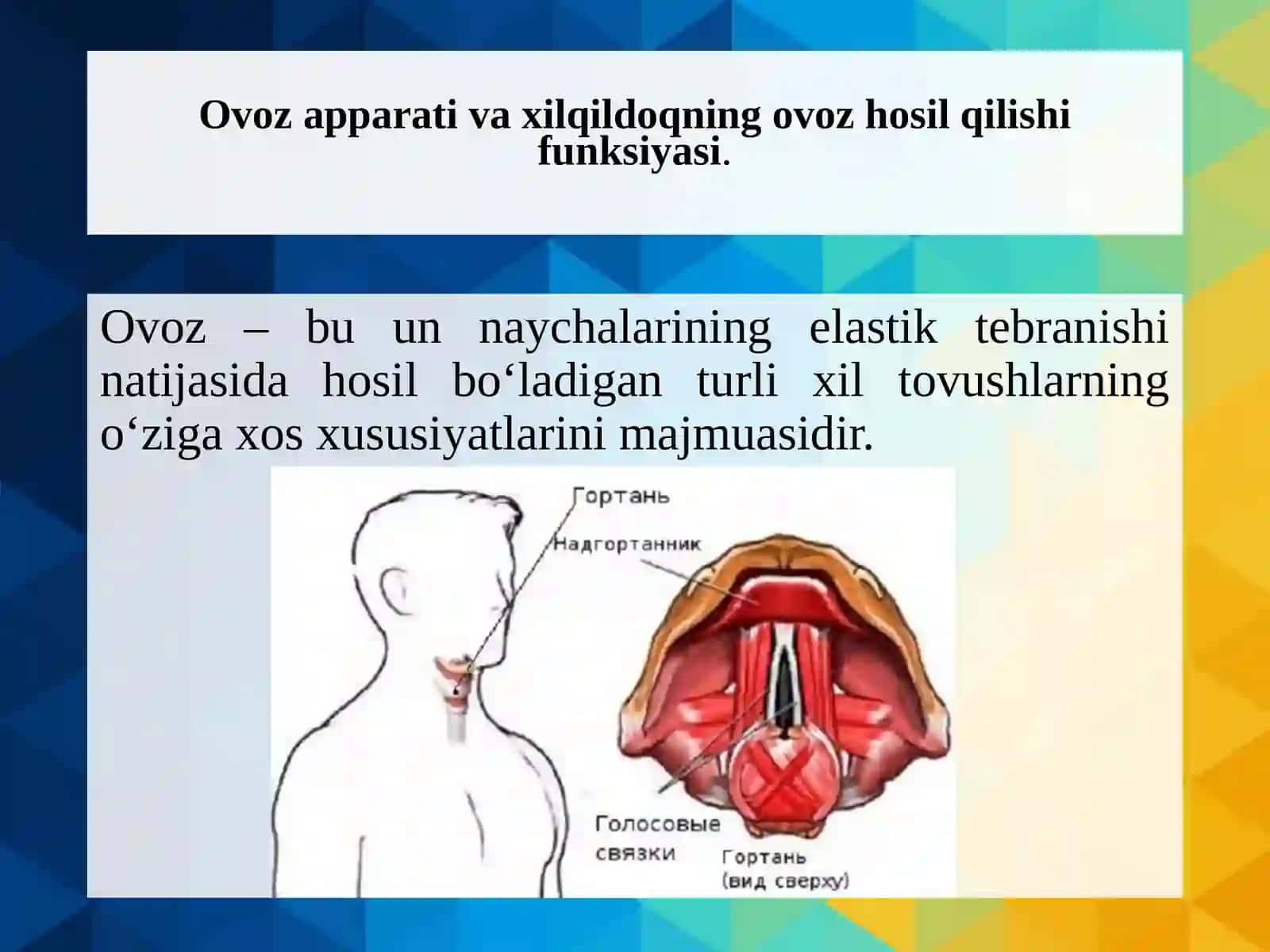 Ovoz apparati va xilqildoqning ovoz hosil qilishi funksiyasi.

Ovoz – bu un naychalarining elastik tebranishi natijasida hosil bo‘ladigan turli xil tovushlarning o‘ziga xos xususiyatlarini majmuasidir.

Гортань

Надгортанник

Голосовые связки

Гортань (вид сверху)